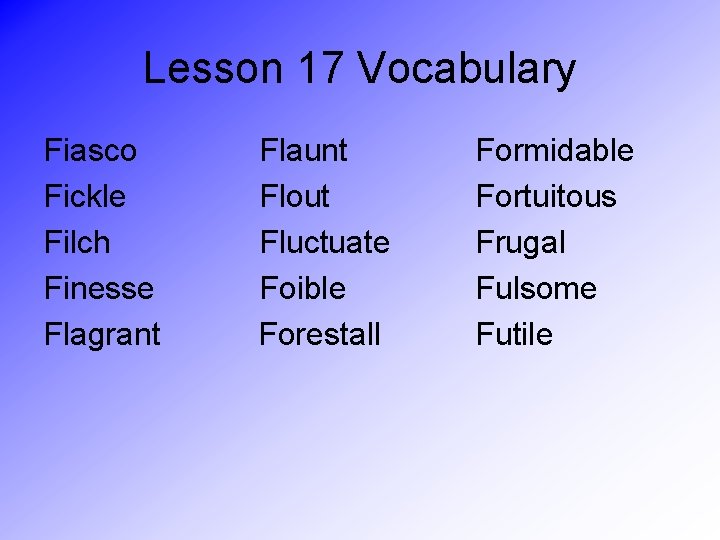 Lesson 17 Vocabulary

Fiasco
Fickle
Filch
Finesse
Flagrant

Flaunt
Flout
Fluctuate
Foible
Forestall

Formidable
Fortuitous
Frugal
Fulsome
Futile